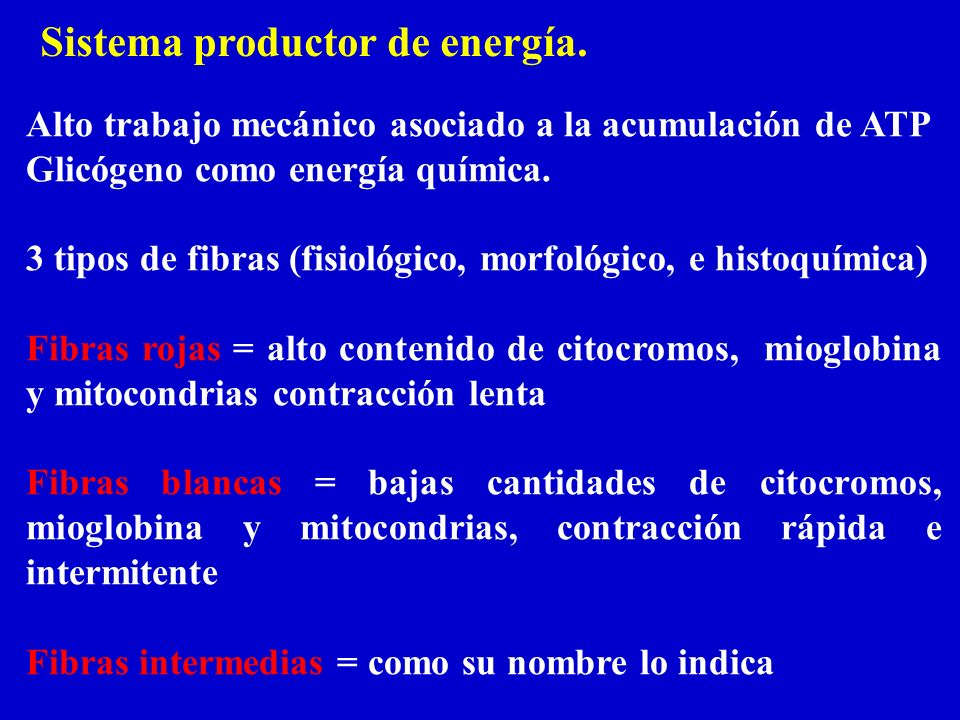 Sistema productor de energía.

Alto trabajo mecánico asociado a la acumulación de ATP
Glicógeno como energía química.

3 tipos de fibras (fisiológico, morfológico, e histoquímica)

Fibras rojas = alto contenido de citocromos, mioglobina y mitocondrias contracción lenta

Fibras blancas = bajas cantidades de citocromos, mioglobina y mitocondrias, contracción rápida e intermitente

Fibras intermedias = como su nombre lo indica